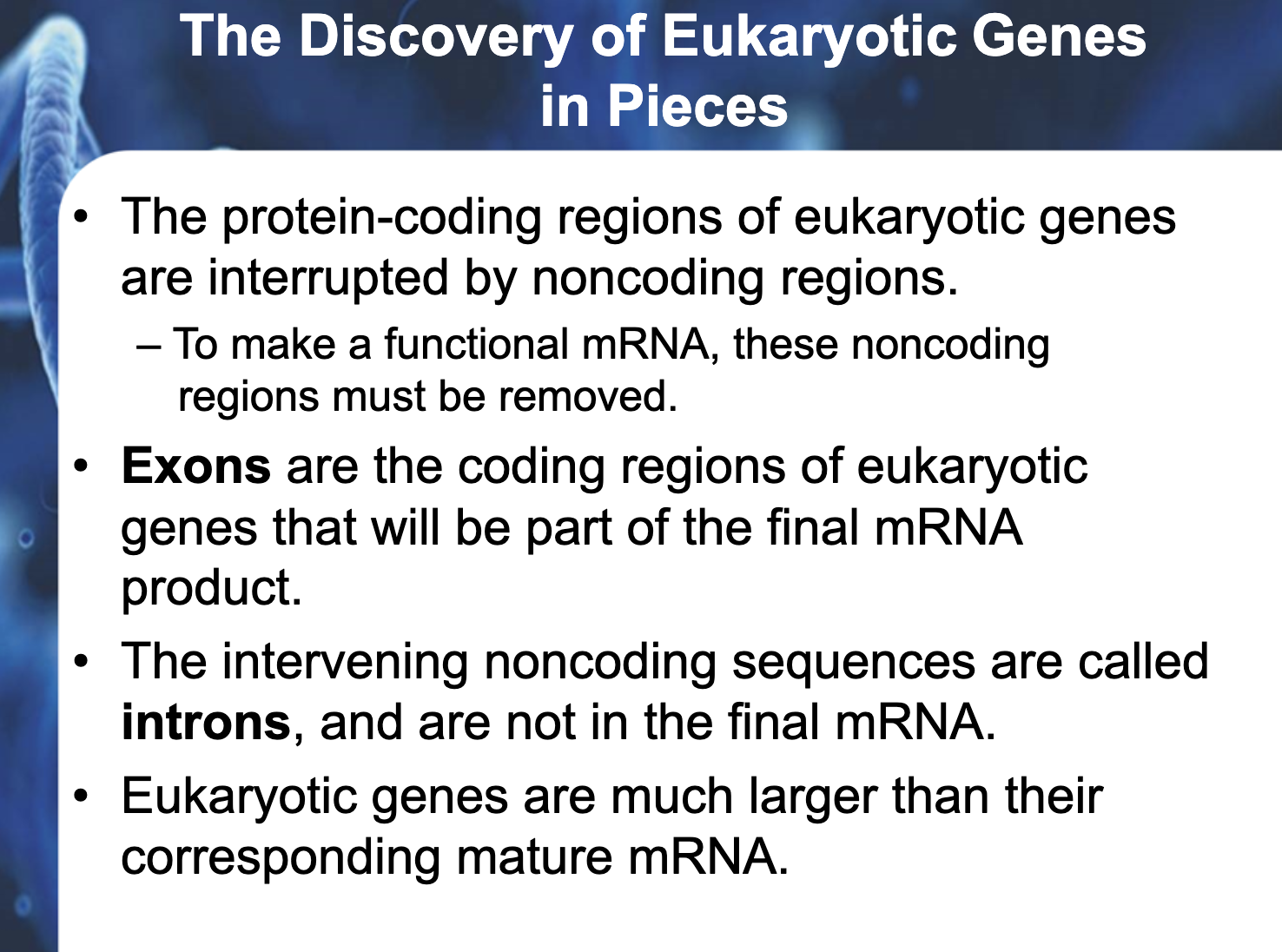 The Discovery of Eukaryotic Genes in Pieces

• The protein-coding regions of eukaryotic genes are interrupted by noncoding regions.

– To make a functional mRNA, these noncoding regions must be removed.

• Exons are the coding regions of eukaryotic genes that will be part of the final mRNA product.

• The intervening noncoding sequences are called introns, and are not in the final mRNA.

• Eukaryotic genes are much larger than their corresponding mature mRNA.